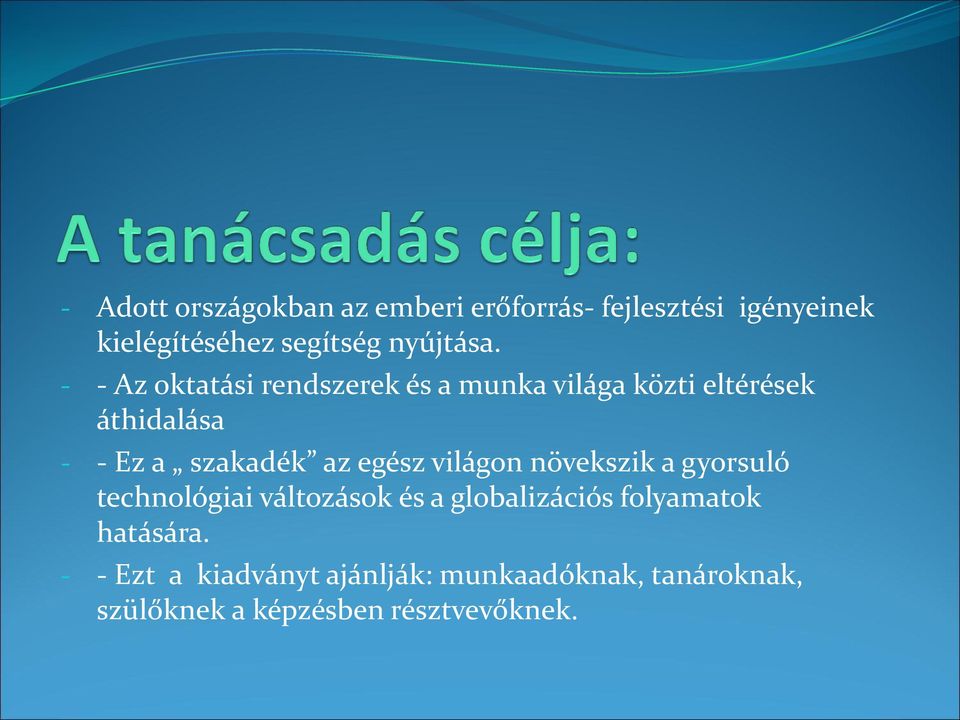 A tanácsadás célja:

- Adott országokban az emberi erőforrás- fejlesztési igényeinek kielégítéséhez segítség nyújtása.
- - Az oktatási rendszerek és a munka világa közti eltérések áthidalása
- - Ez a „ szakadék” az egész világon növekszik a gyorsuló technológiai változások és a globalizációs folyamatok hatására.
- - Ezt a kiadványt ajánlják: munkaadóknak, tanároknak, szülőknek a képzésben résztvevőknek.